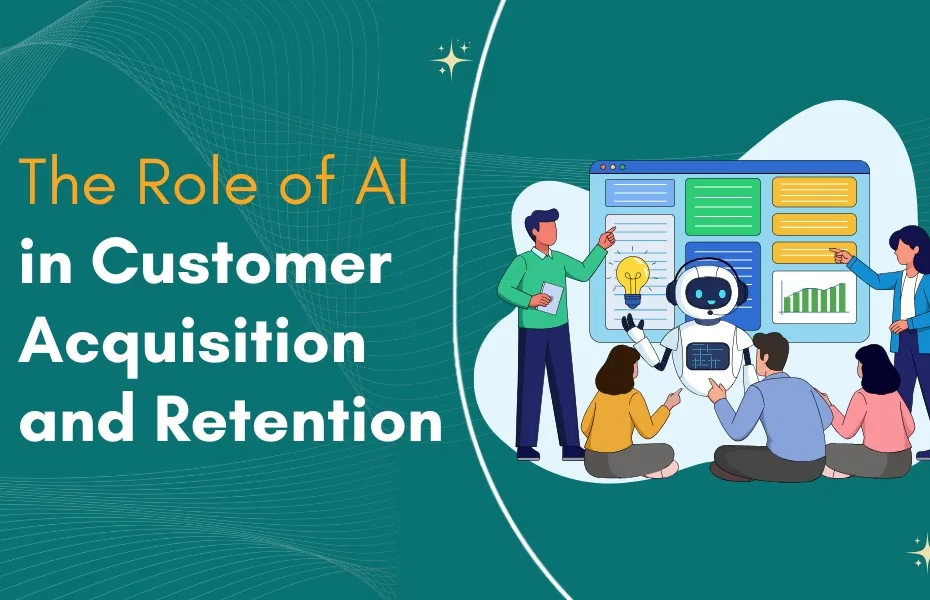 The Role of AI
in Customer
Acquisition
and Retention